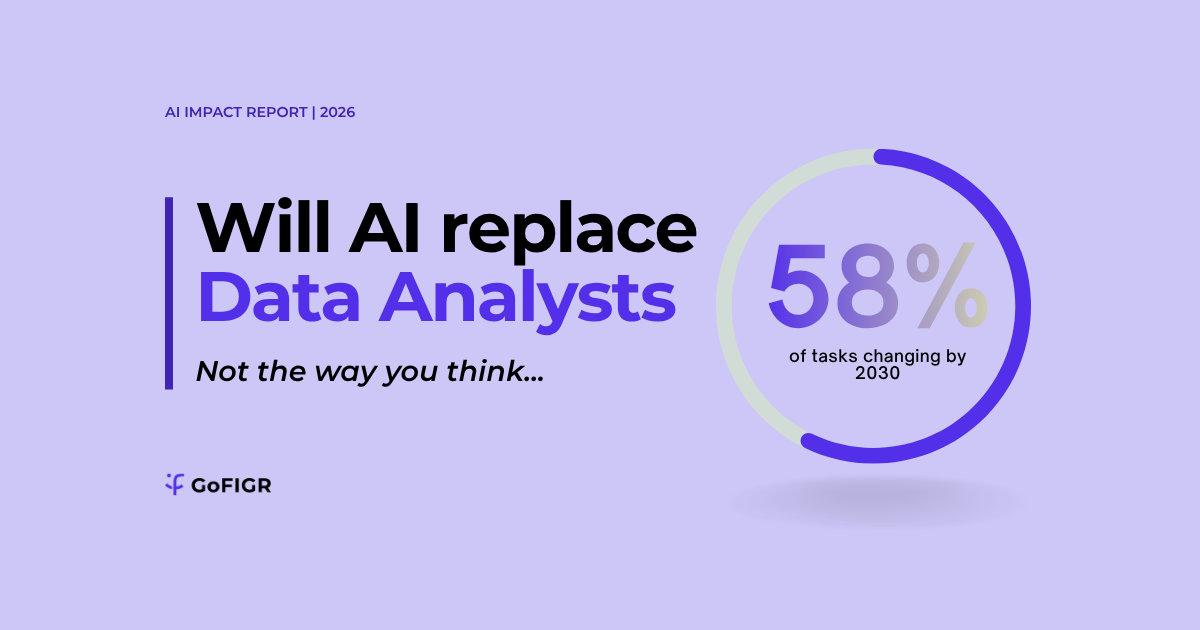 AI IMPACT REPORT | 2026

Will AI replace Data Analysts

Not the way you think...

58%

of tasks changing by 2030

GoFIGR